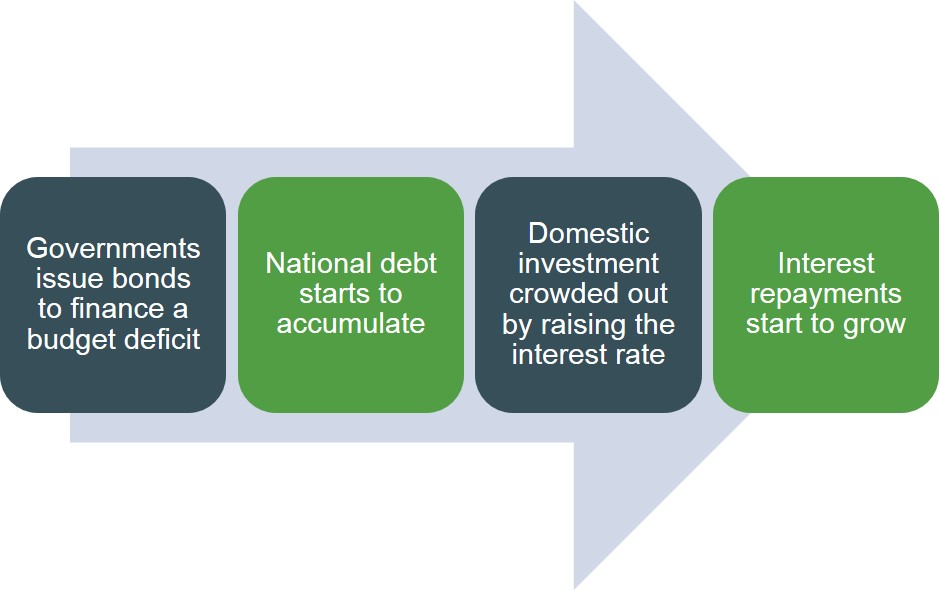 Governments issue bonds to finance a budget deficit

National debt starts to accumulate

Domestic investment crowded out by raising the interest rate

Interest repayments start to grow